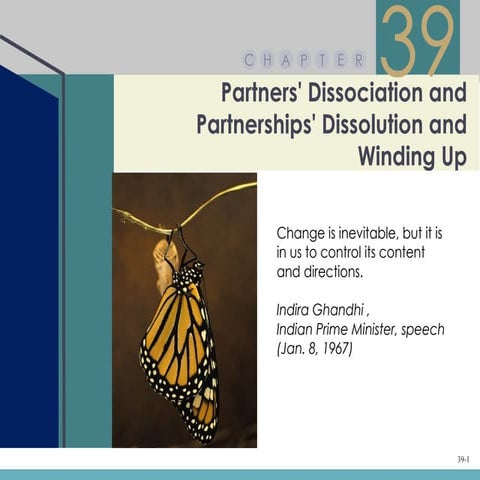 CHAPTER 39

Partners' Dissociation and Partnerships' Dissolution and Winding Up

Change is inevitable, but it is in us to control its content and directions.

Indira Ghandhi ,
Indian Prime Minister, speech (Jan. 8, 1967)

39-1